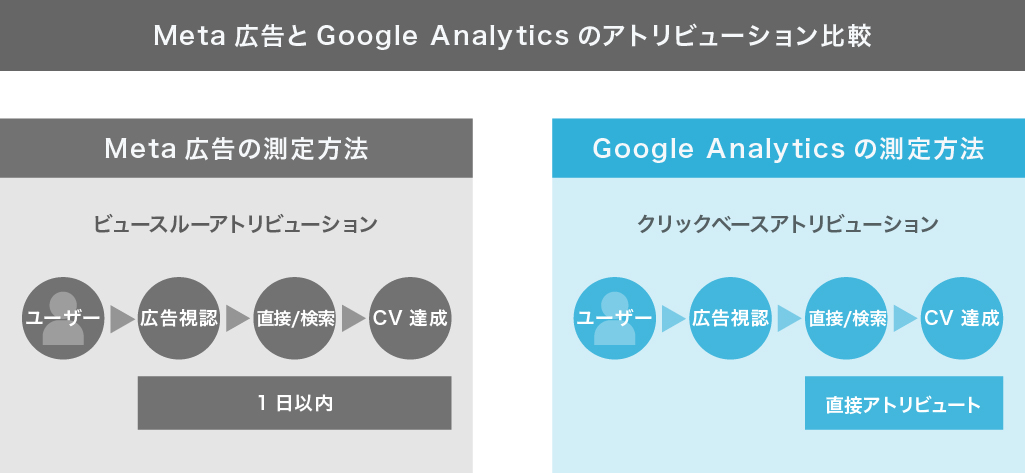 Meta 広告と Google Analytics のアトリビューション比較

Meta 広告の測定方法

ビュースルーアトリビューション

ユーザー

広告視認

直接/検索

CV 達成

1 日以内

Google Analytics の測定方法

クリックベースアトリビューション

ユーザー

広告視認

直接/検索

CV 達成

直接アトリビュート